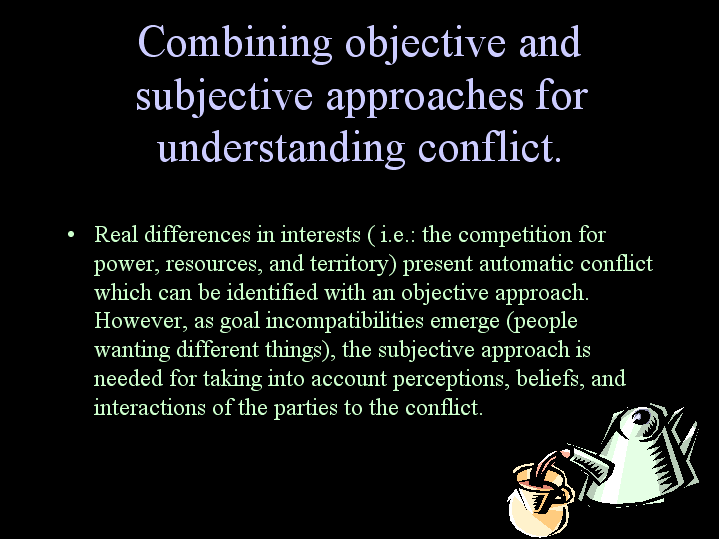 Combining objective and subjective approaches for understanding conflict.

• Real differences in interests ( i.e.: the competition for power, resources, and territory) present automatic conflict which can be identified with an objective approach. However, as goal incompatibilities emerge (people wanting different things), the subjective approach is needed for taking into account perceptions, beliefs, and interactions of the parties to the conflict.